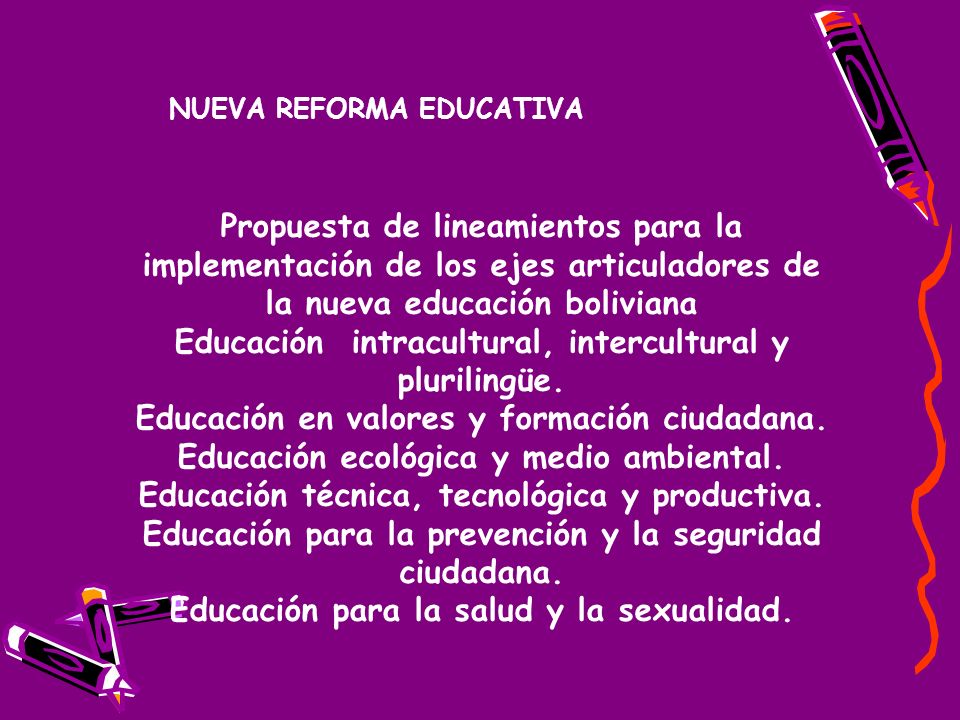 NUEVA REFORMA EDUCATIVA

Propuesta de lineamientos para la implementación de los ejes articuladores de la nueva educación boliviana
Educación intracultural, intercultural y plurilingüe.
Educación en valores y formación ciudadana.
Educación ecológica y medio ambiental.
Educación técnica, tecnológica y productiva.
Educación para la prevención y la seguridad ciudadana.
Educación para la salud y la sexualidad.